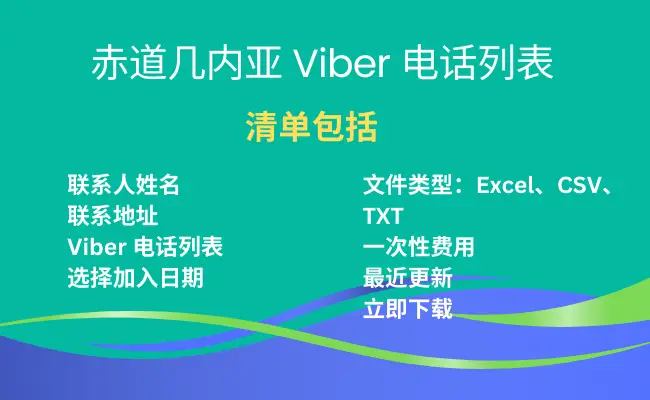 赤道几内亚 Viber 电话列表

清单包括

联系人姓名
联系地址
Viber 电话列表
选择加入日期

文件类型：Excel、CSV、TXT
一次性费用
最近更新
立即下载